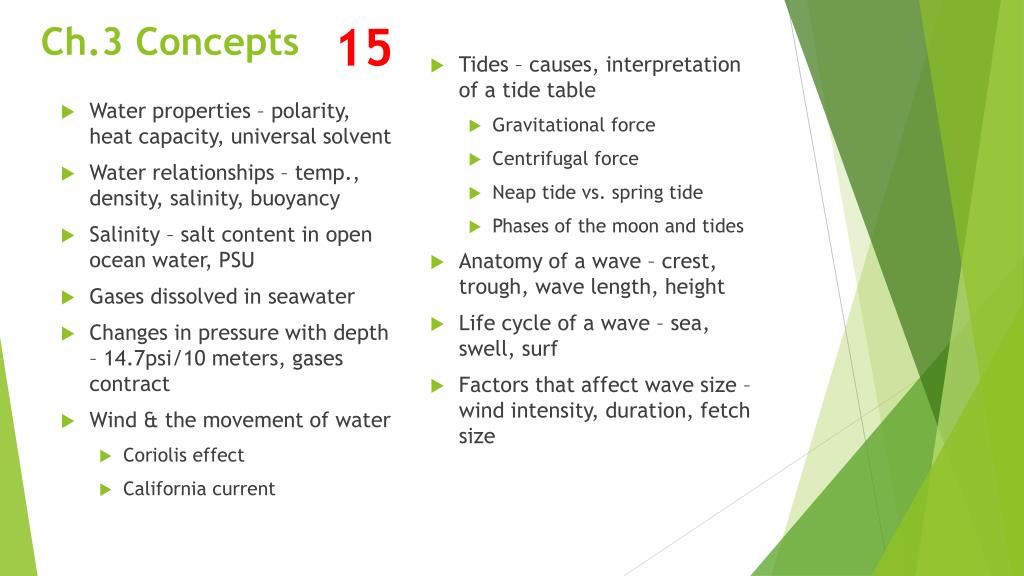 Ch.3 Concepts 15

Water properties – polarity, heat capacity, universal solvent

Water relationships – temp., density, salinity, buoyancy

Salinity – salt content in open ocean water, PSU

Gases dissolved in seawater

Changes in pressure with depth – 14.7psi/10 meters, gases contract

Wind & the movement of water

Coriolis effect

California current

Tides – causes, interpretation of a tide table

Gravitational force

Centrifugal force

Neap tide vs. spring tide

Phases of the moon and tides

Anatomy of a wave – crest, trough, wave length, height

Life cycle of a wave – sea, swell, surf

Factors that affect wave size – wind intensity, duration, fetch size